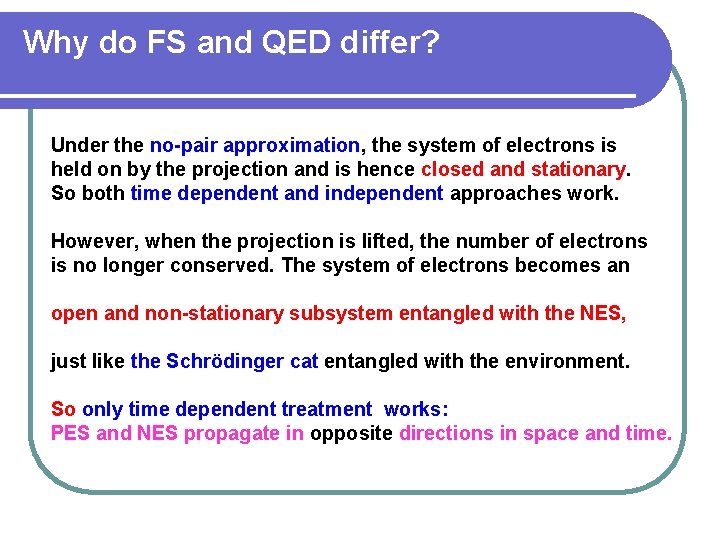 Why do FS and QED differ?

Under the no-pair approximation, the system of electrons is held on by the projection and is hence closed and stationary. So both time dependent and independent approaches work.

However, when the projection is lifted, the number of electrons is no longer conserved. The system of electrons becomes an

open and non-stationary subsystem entangled with the NES,

just like the Schrödinger cat entangled with the environment.

So only time dependent treatment works:
PES and NES propagate in opposite directions in space and time.